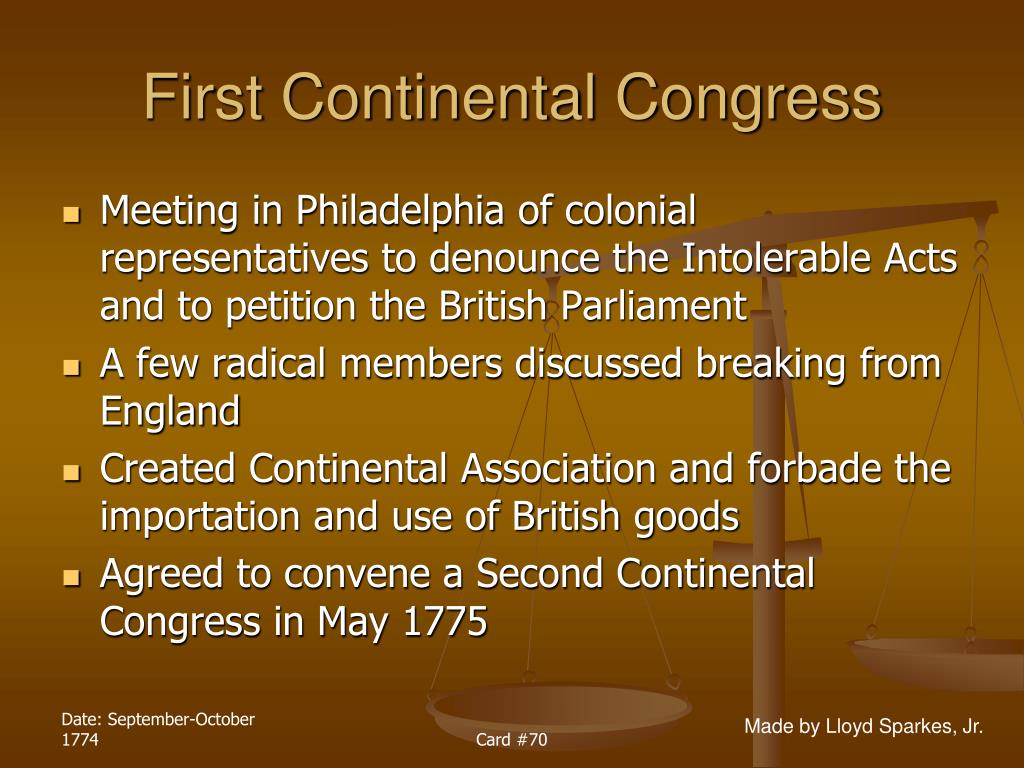 First Continental Congress

- Meeting in Philadelphia of colonial representatives to denounce the Intolerable Acts and to petition the British Parliament
- A few radical members discussed breaking from England
- Created Continental Association and forbade the importation and use of British goods
- Agreed to convene a Second Continental Congress in May 1775

Date: September-October 1774

Card #70

Made by Lloyd Sparkes, Jr.